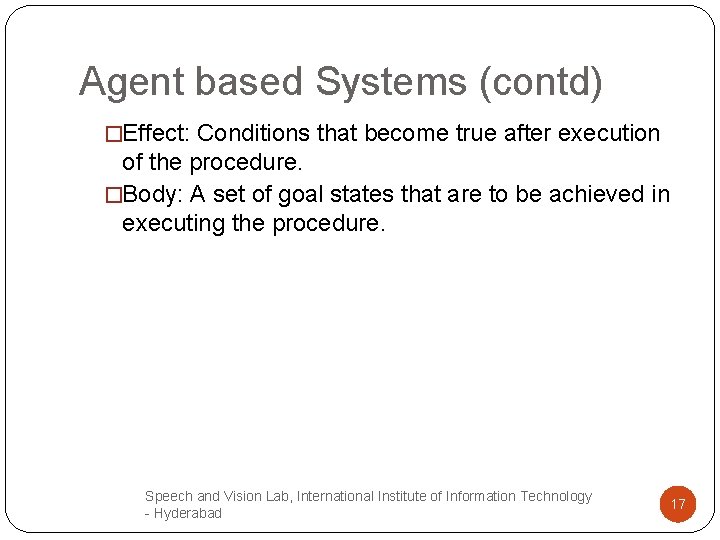 Agent based Systems (contd)

□Effect: Conditions that become true after execution of the procedure.

□Body: A set of goal states that are to be achieved in executing the procedure.

Speech and Vision Lab, International Institute of Information Technology - Hyderabad

17